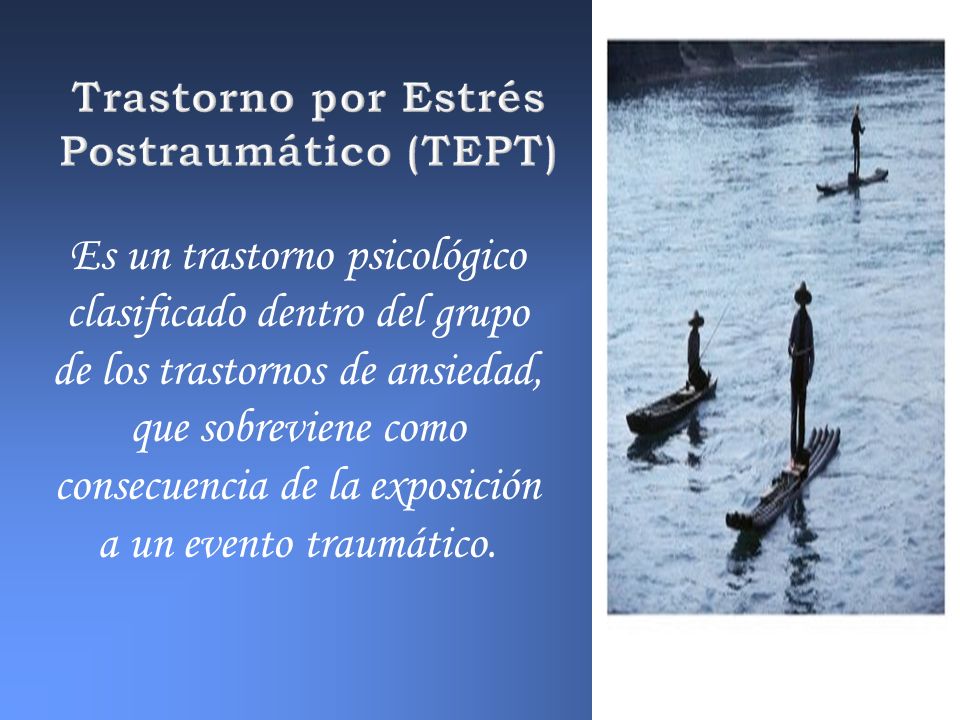 Trastorno por Estrés Postraumático (TEPT)

Es un trastorno psicológico clasificado dentro del grupo de los trastornos de ansiedad, que sobreviene como consecuencia de la exposición a un evento traumático.